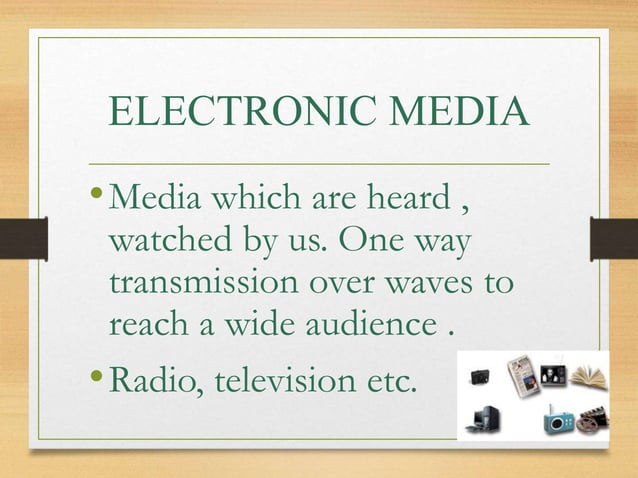 ELECTRONIC MEDIA

• Media which are heard , watched by us. One way transmission over waves to reach a wide audience .

• Radio, television etc.